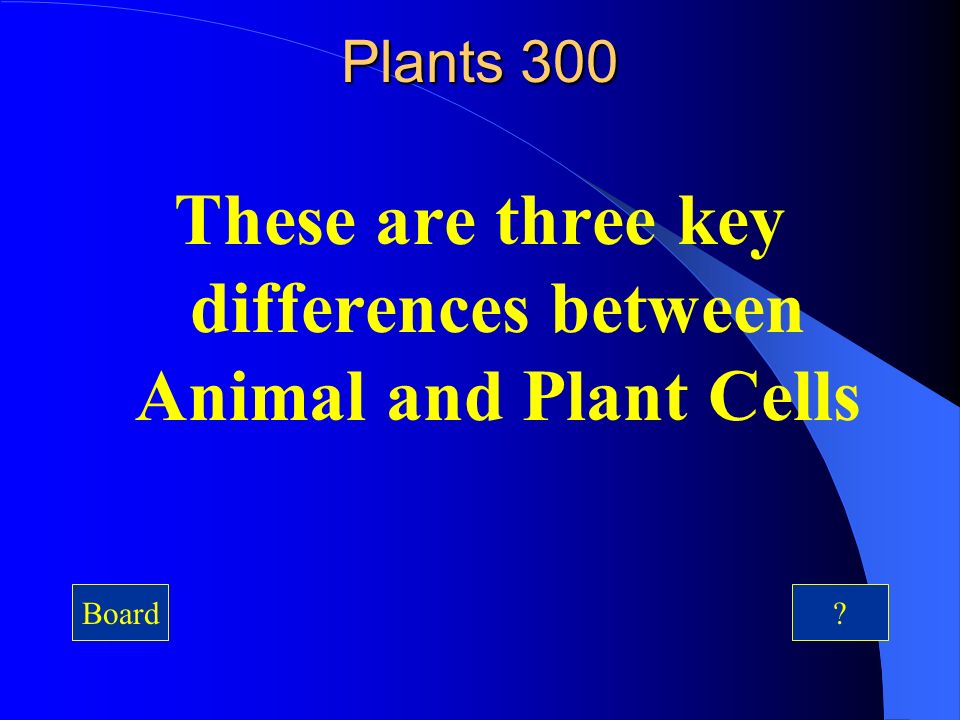 Plants 300

These are three key differences between Animal and Plant Cells

Board

?